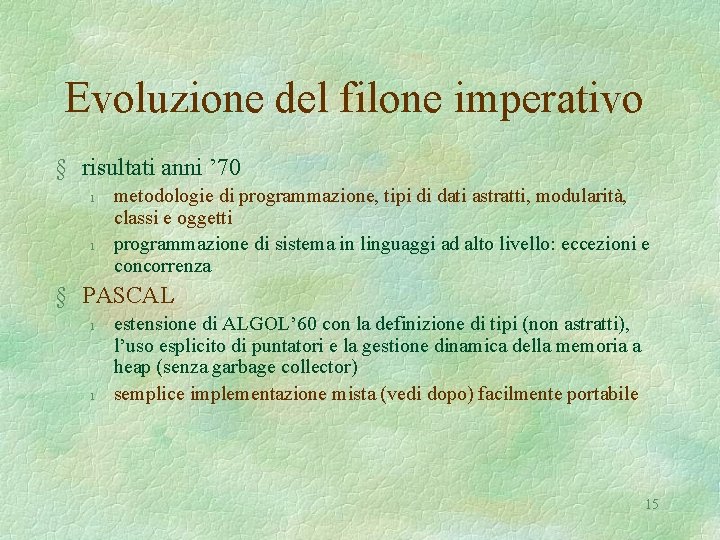 Evoluzione del filone imperativo

§ risultati anni ’70

l metodologie di programmazione, tipi di dati astratti, modularità, classi e oggetti

l programmazione di sistema in linguaggi ad alto livello: eccezioni e concorrenza

§ PASCAL

l estensione di ALGOL’60 con la definizione di tipi (non astratti), l’uso esplicito di puntatori e la gestione dinamica della memoria a heap (senza garbage collector)

l semplice implementazione mista (vedi dopo) facilmente portabile

15